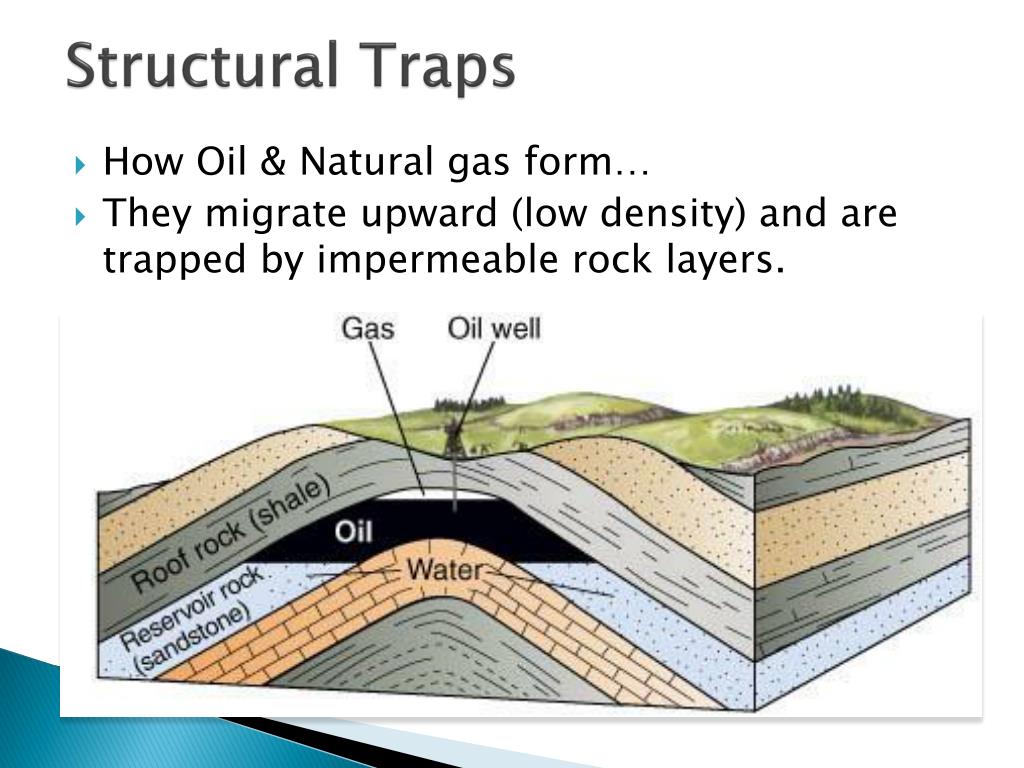 Structural Traps

How Oil & Natural gas form…

They migrate upward (low density) and are trapped by impermeable rock layers.

Gas

Oil well

Roof rock (shale)

Oil

Water

Reservoir rock (sandstone)